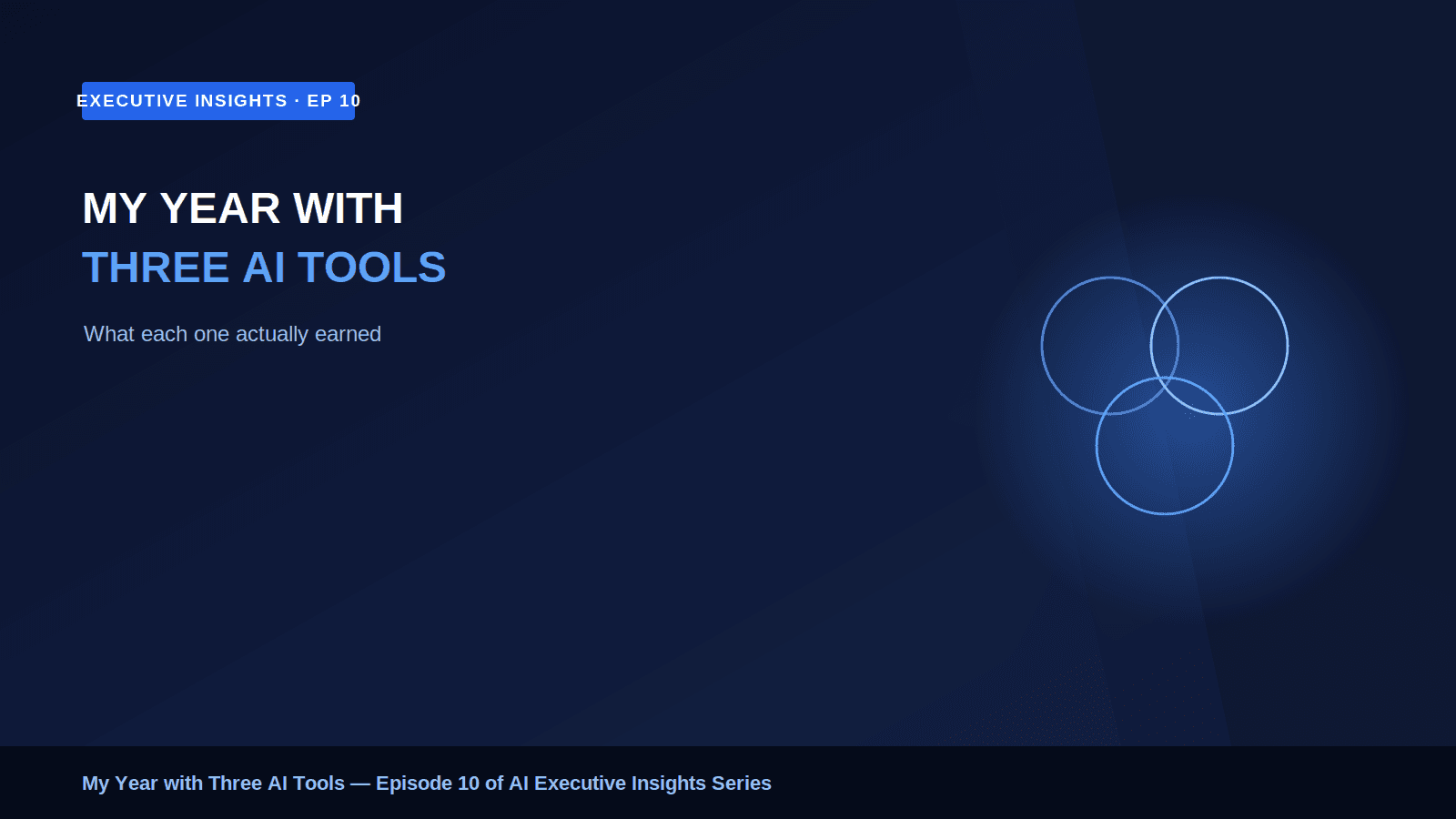 EXECUTIVE INSIGHTS · EP 10

MY YEAR WITH
THREE AI TOOLS

What each one actually earned

My Year with Three AI Tools — Episode 10 of AI Executive Insights Series